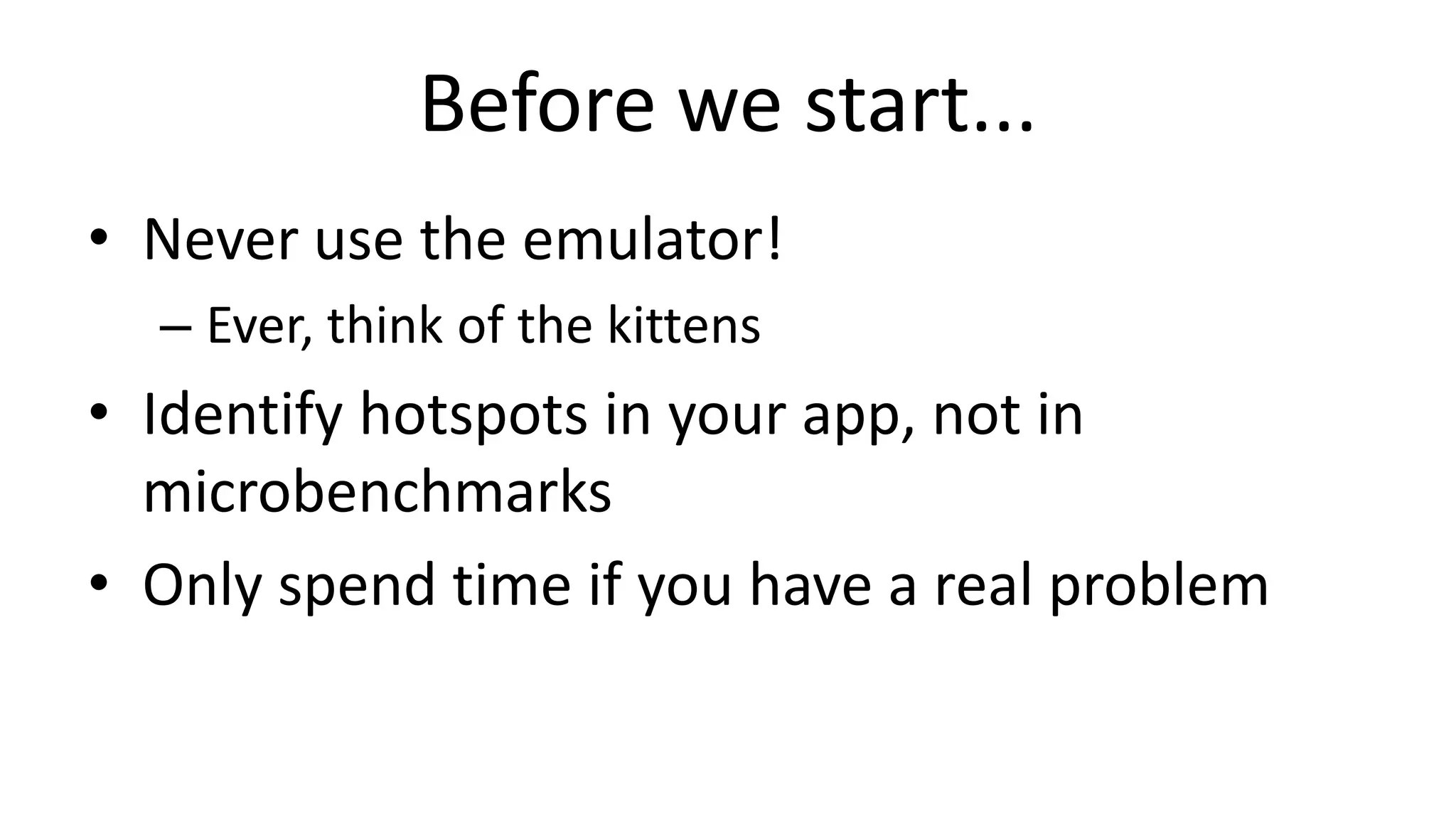 Before we start...

• Never use the emulator!
 – Ever, think of the kittens
• Identify hotspots in your app, not in microbenchmarks
• Only spend time if you have a real problem